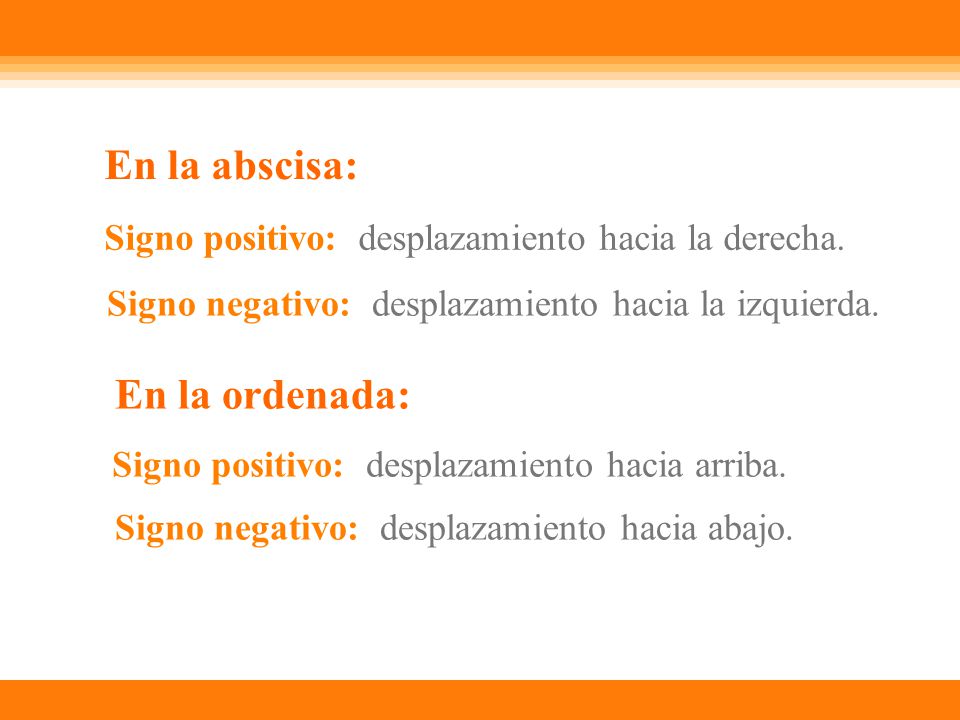 En la abscisa:

Signo positivo: desplazamiento hacia la derecha.

Signo negativo: desplazamiento hacia la izquierda.

En la ordenada:

Signo positivo: desplazamiento hacia arriba.

Signo negativo: desplazamiento hacia abajo.